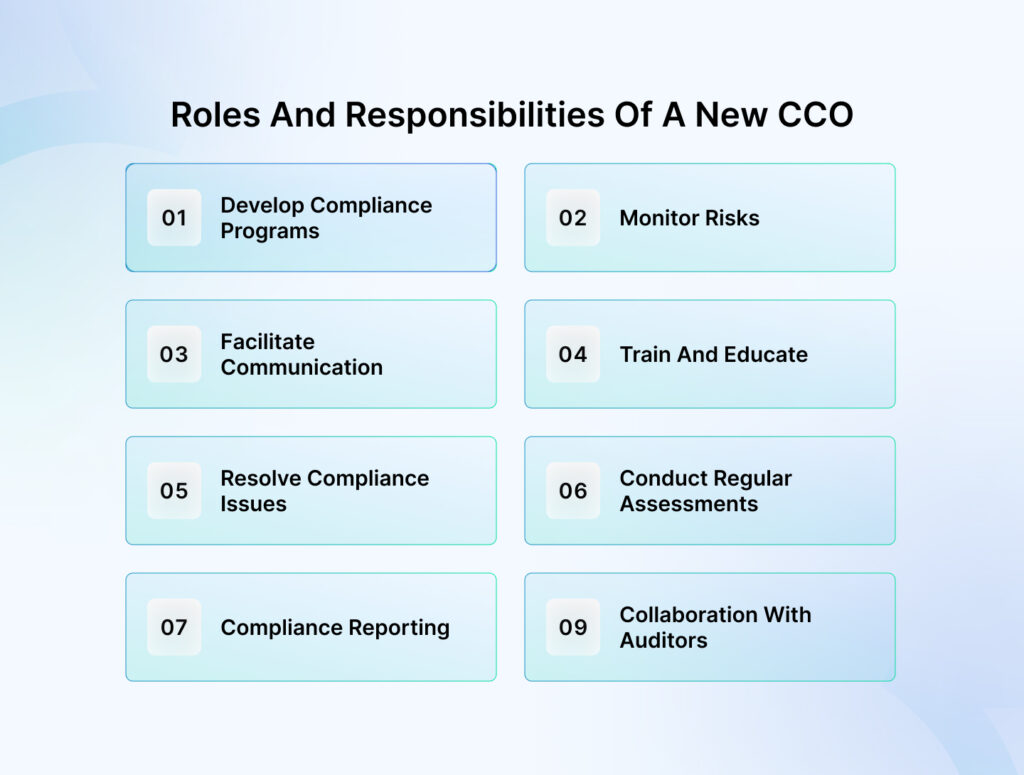 Roles And Responsibilities Of A New CCO

01 Develop Compliance Programs

02 Monitor Risks

03 Facilitate Communication

04 Train And Educate

05 Resolve Compliance Issues

06 Conduct Regular Assessments

07 Compliance Reporting

09 Collaboration With Auditors